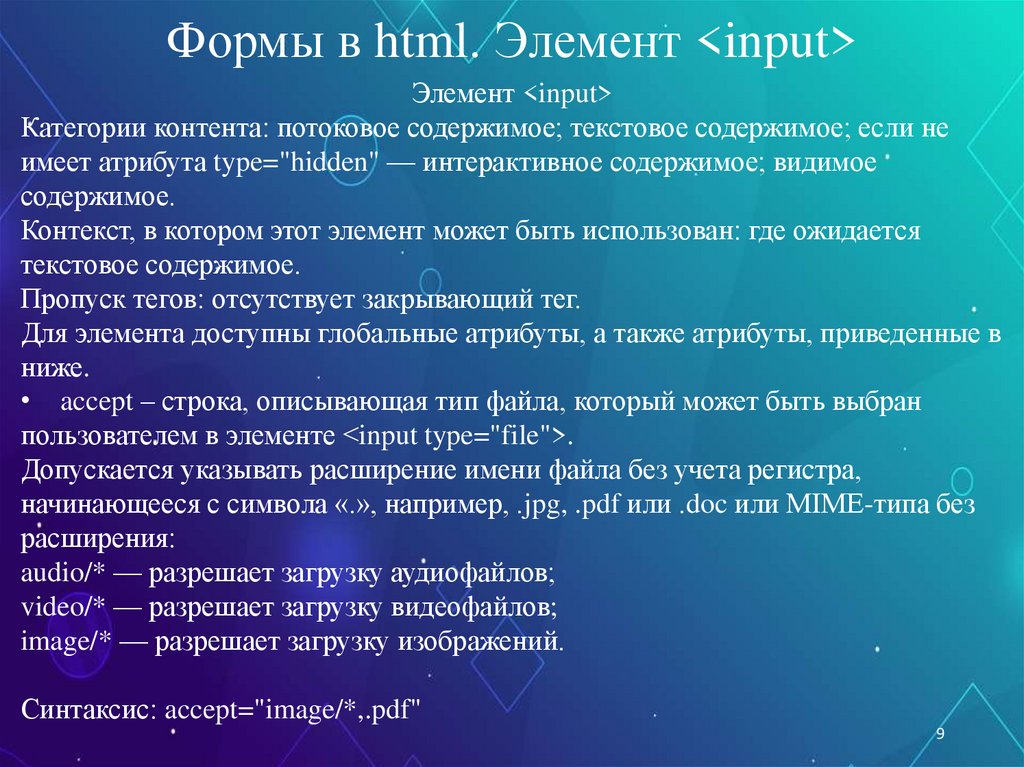 Формы в html. Элемент <input>

Элемент <input>

Категории контента: потоковое содержимое; текстовое содержимое; если не имеет атрибута type="hidden" — интерактивное содержимое; видимое содержимое.
Контекст, в котором этот элемент может быть использован: где ожидается текстовое содержимое.
Пропуск тегов: отсутствует закрывающий тег.
Для элемента доступны глобальные атрибуты, а также атрибуты, приведенные в ниже.
• accept – строка, описывающая тип файла, который может быть выбран пользователем в элементе <input type="file">.
Допускается указывать расширение имени файла без учета регистра, начинающееся с символа «.», например, .jpg, .pdf или .doc или MIME-типа без расширения:
audio/* — разрешает загрузку аудиофайлов;
video/* — разрешает загрузку видеофайлов;
image/* — разрешает загрузку изображений.

Синтаксис: accept="image/*,.pdf"

9